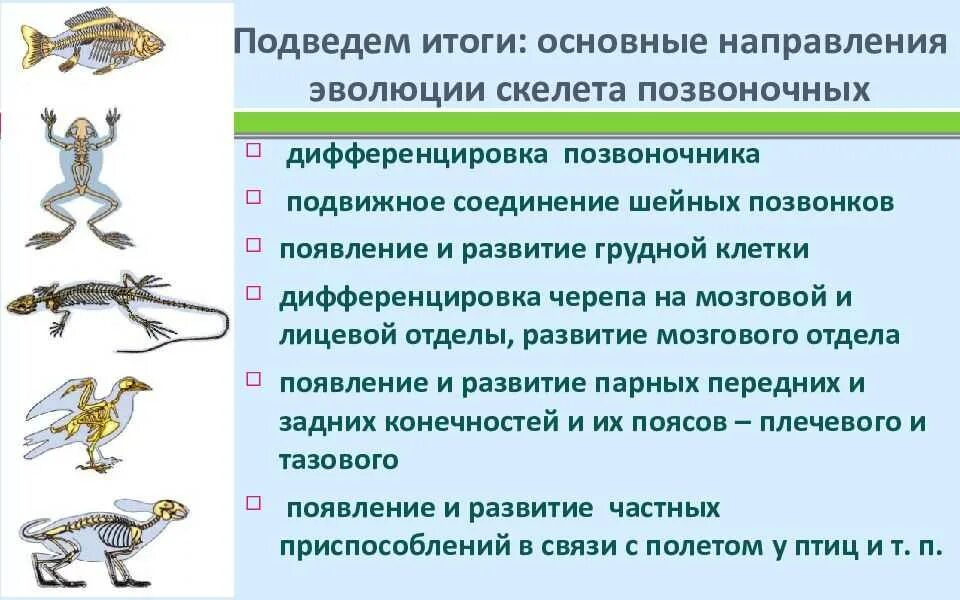 Подведем итоги: основные направления эволюции скелета позвоночных

□ дифференцировка позвоночника
□ подвижное соединение шейных позвонков
□ появление и развитие грудной клетки
□ дифференцировка черепа на мозговой и лицевой отделы, развитие мозгового отдела
□ появление и развитие парных передних и задних конечностей и их поясов – плечевого и тазового
□ появление и развитие частных приспособлений в связи с полетом у птиц и т. п.